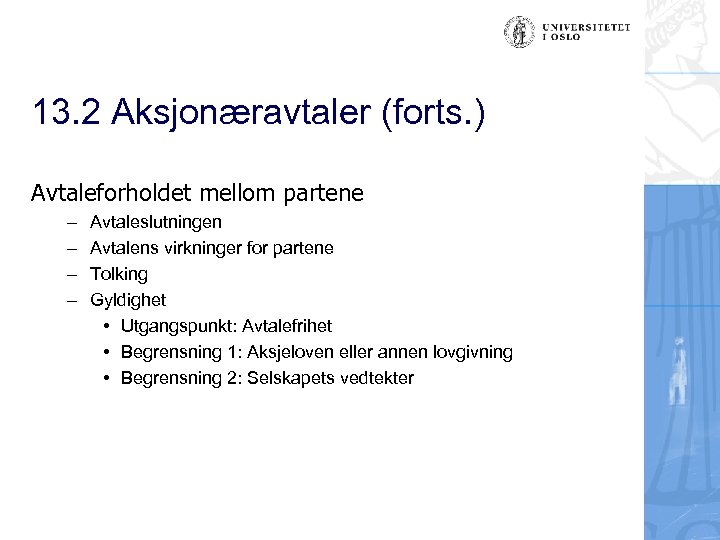 UNIVERSITETET I OSLO

13.2 Aksjonæravtaler (forts.)

Avtaleforholdet mellom partene

– Avtaleslutningen
– Avtalens virkninger for partene
– Tolking
– Gyldighet
• Utgangspunkt: Avtalefrihet
• Begrensning 1: Aksjeloven eller annen lovgivning
• Begrensning 2: Selskapets vedtekter